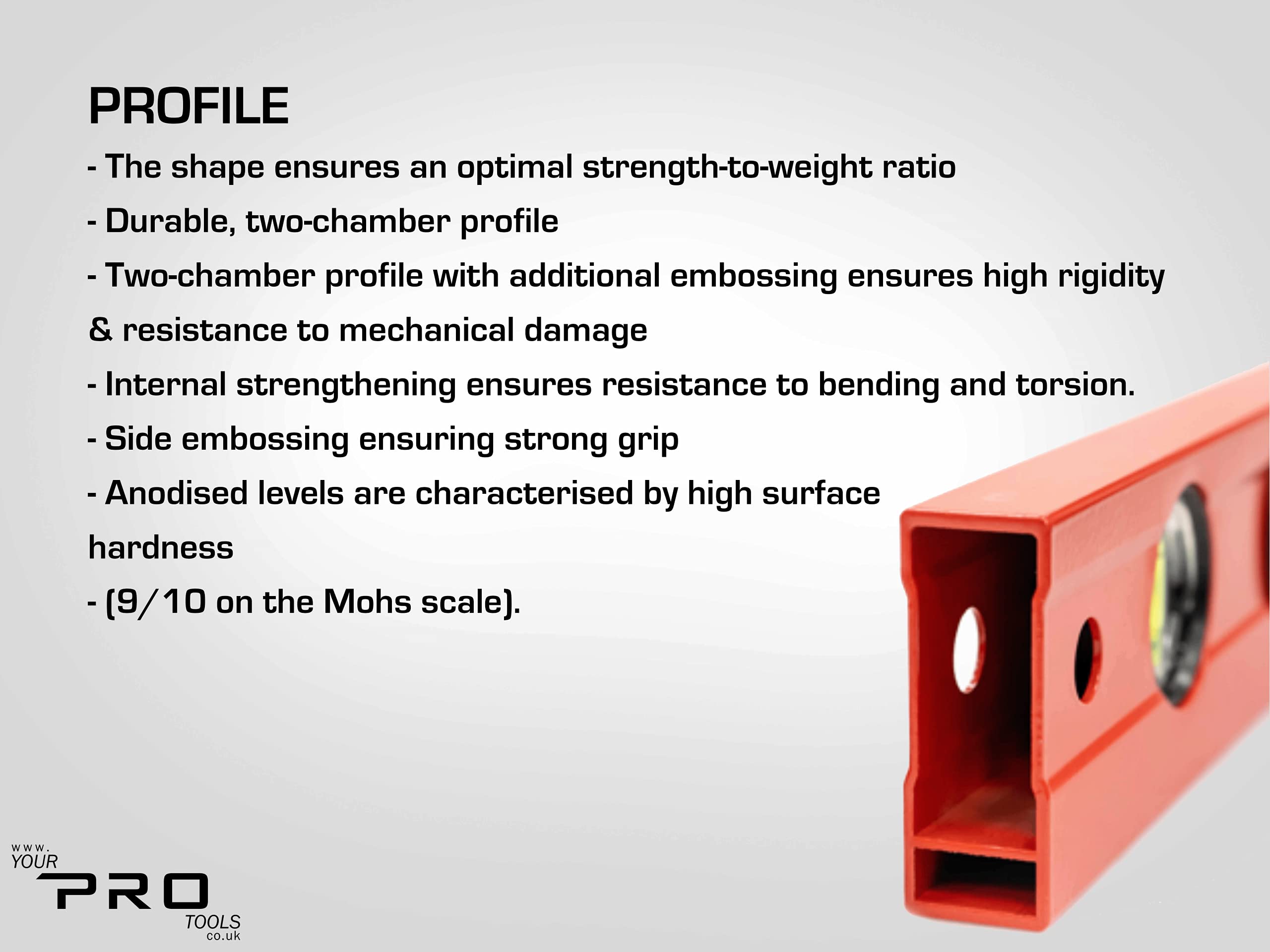 PROFILE

- The shape ensures an optimal strength-to-weight ratio

- Durable, two-chamber profile

- Two-chamber profile with additional embossing ensures high rigidity & resistance to mechanical damage

- Internal strengthening ensures resistance to bending and torsion.

- Side embossing ensuring strong grip

- Anodised levels are characterised by high surface hardness

- (9/10 on the Mohs scale).

www.
YOUR
PRO
TOOLS
co.uk